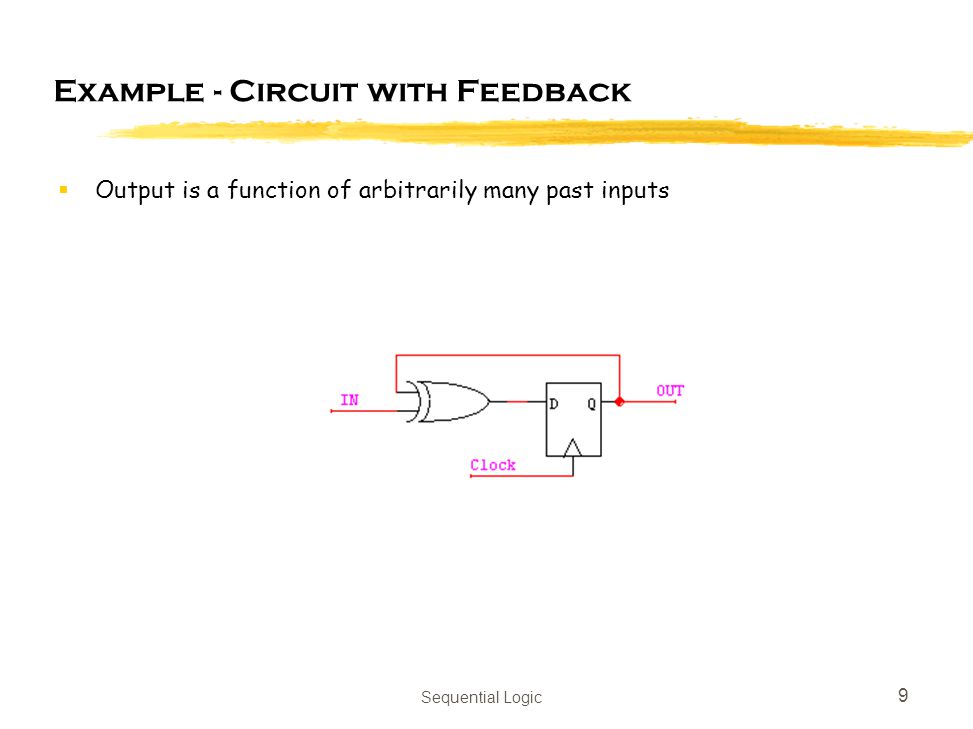 Example - Circuit with Feedback

▪ Output is a function of arbitrarily many past inputs

IN

D Q

OUT

Clock

Sequential Logic

9